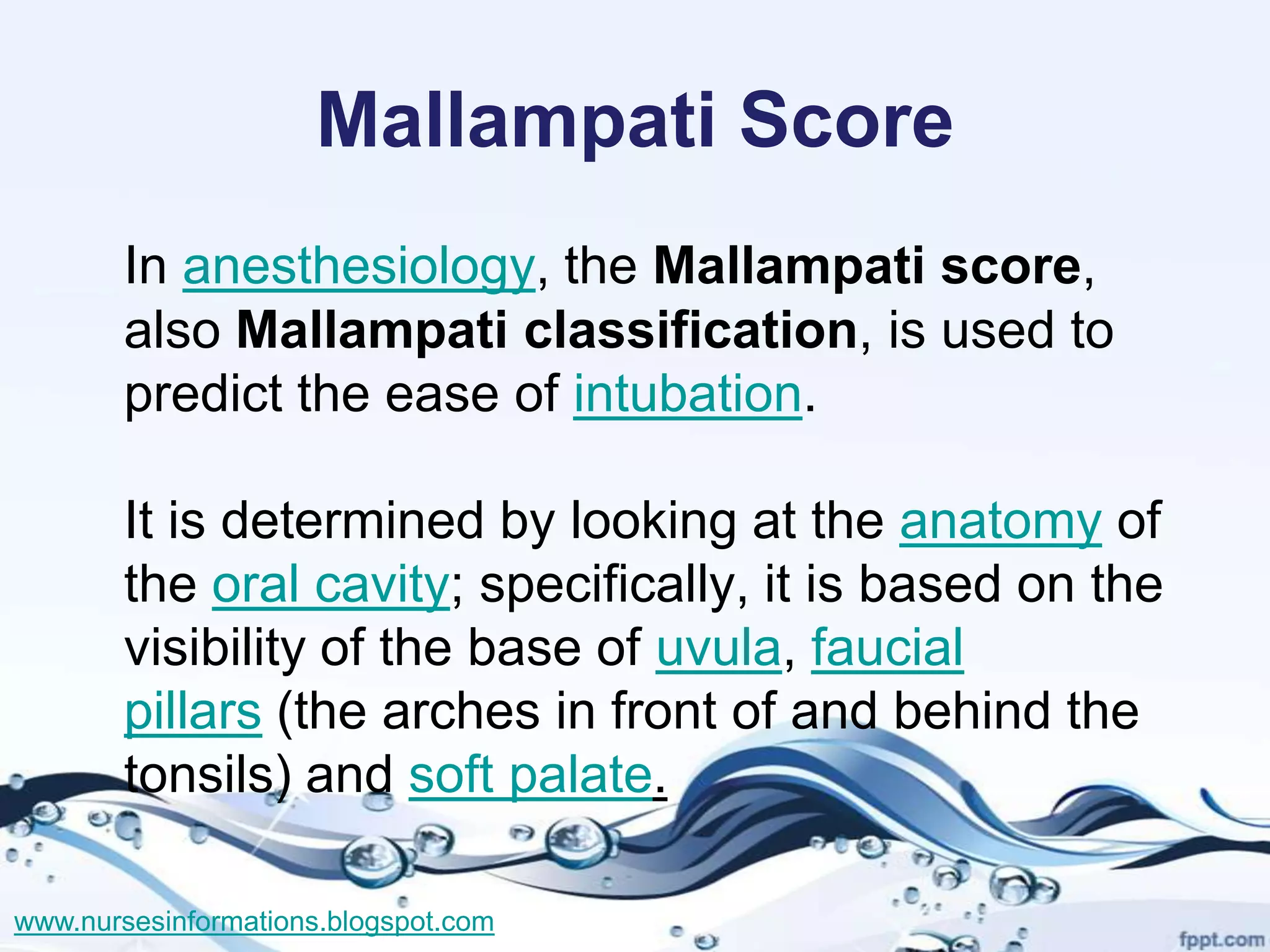 Mallampati Score

In anesthesiology, the Mallampati score, also Mallampati classification, is used to predict the ease of intubation.

It is determined by looking at the anatomy of the oral cavity; specifically, it is based on the visibility of the base of uvula, faucial pillars (the arches in front of and behind the tonsils) and soft palate.

www.nursesinformations.blogspot.com

fppt.com